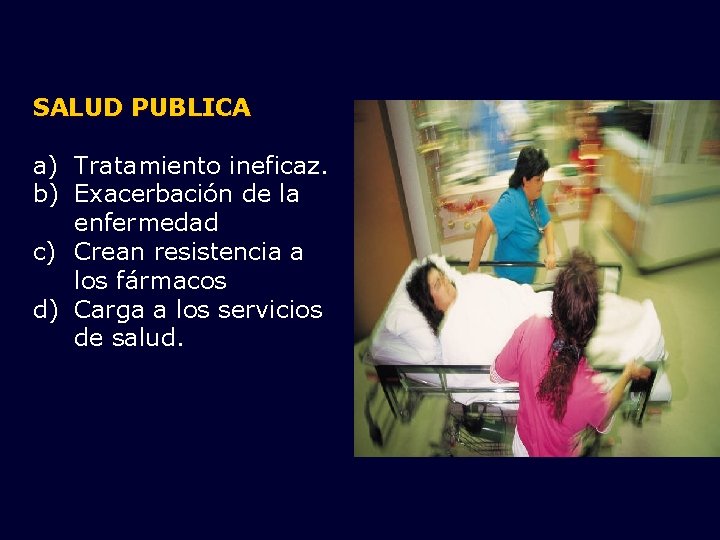 SALUD PUBLICA

a) Tratamiento ineficaz.
b) Exacerbación de la enfermedad
c) Crean resistencia a los fármacos
d) Carga a los servicios de salud.